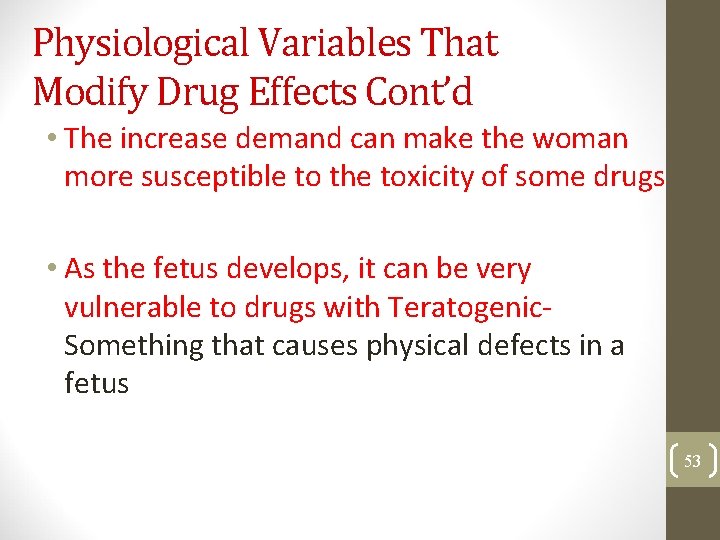 Physiological Variables That Modify Drug Effects Cont'd

• The increase demand can make the woman more susceptible to the toxicity of some drugs

• As the fetus develops, it can be very vulnerable to drugs with Teratogenic- Something that causes physical defects in a fetus

53